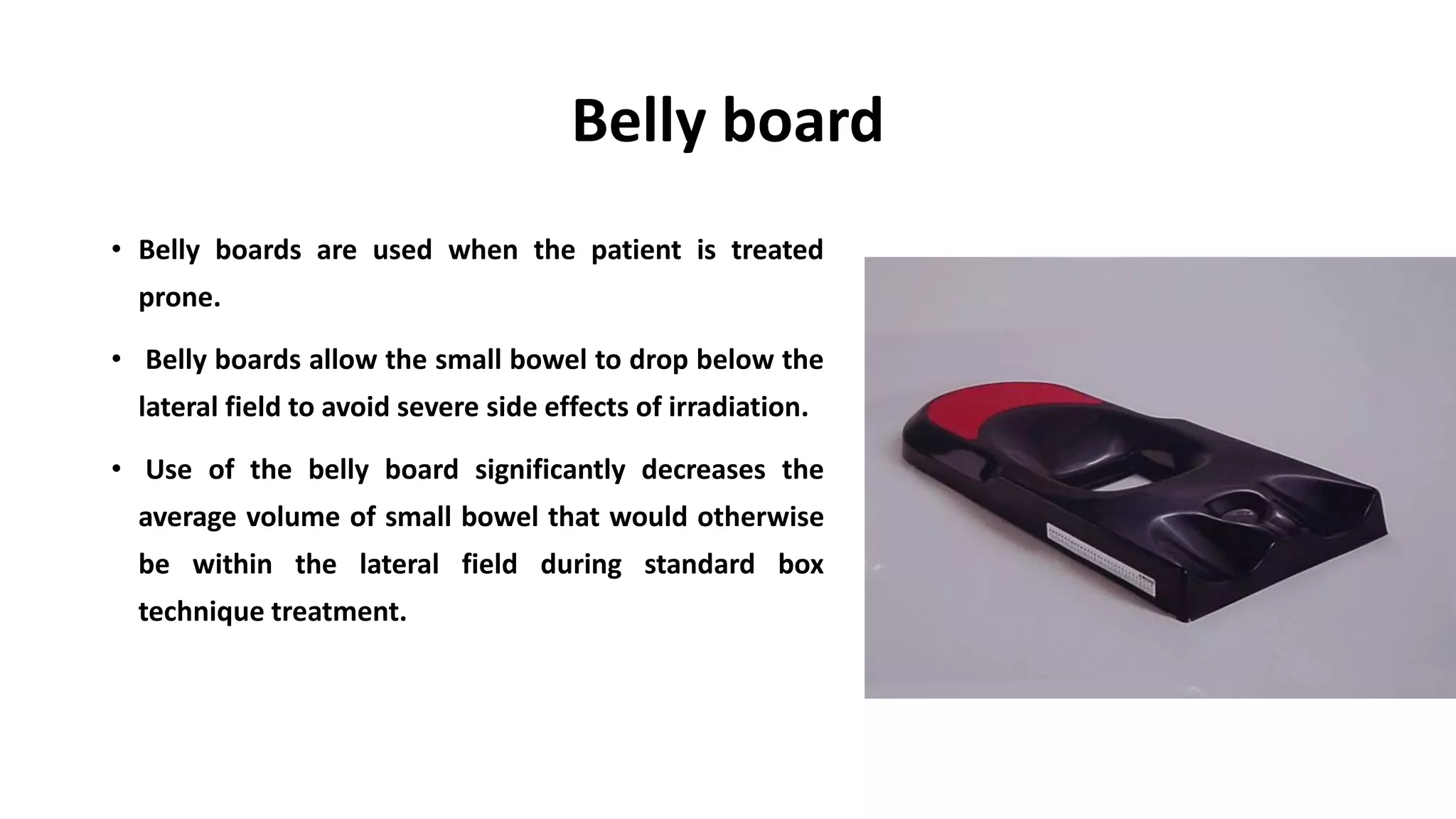 Belly board

• Belly boards are used when the patient is treated prone.

• Belly boards allow the small bowel to drop below the lateral field to avoid severe side effects of irradiation.

• Use of the belly board significantly decreases the average volume of small bowel that would otherwise be within the lateral field during standard box technique treatment.